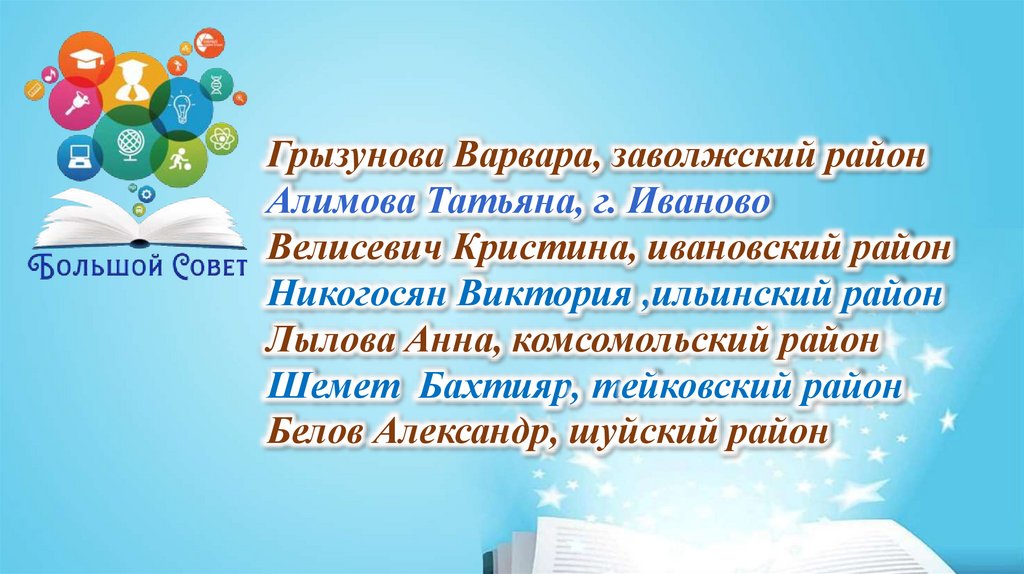 Большой Совет

Грызунова Варвара, заволжский район
Алимова Татьяна, г. Иваново
Велисевич Кристина, ивановский район
Никогосян Виктория ,ильинский район
Лылова Анна, комсомольский район
Шемет Бахтияр, тейковский район
Белов Александр, шуйский район